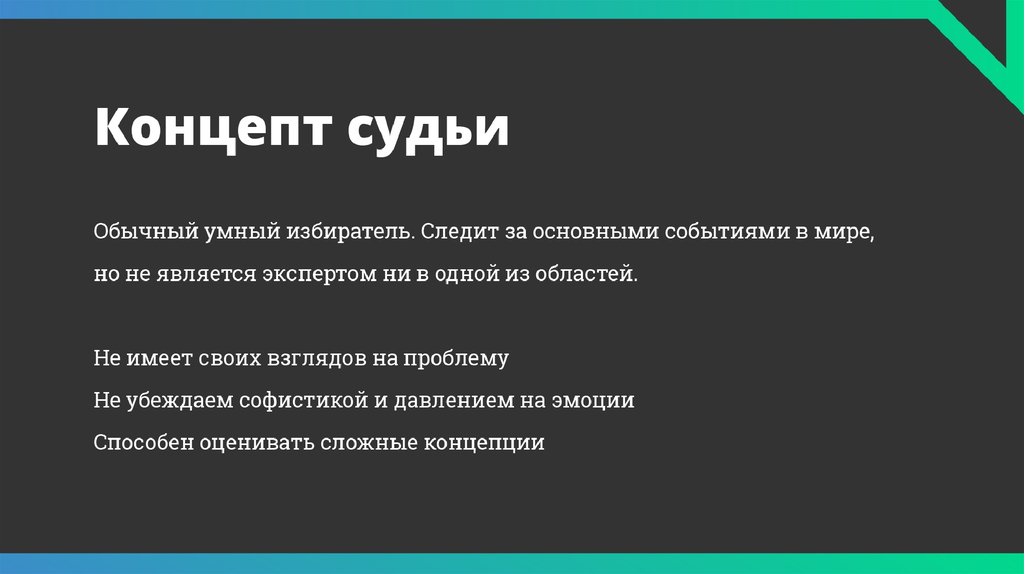 Концепт судьи

Обычный умный избиратель. Следит за основными событиями в мире, но не является экспертом ни в одной из областей.

Не имеет своих взглядов на проблему
Не убеждаем софистикой и давлением на эмоции
Способен оценивать сложные концепции